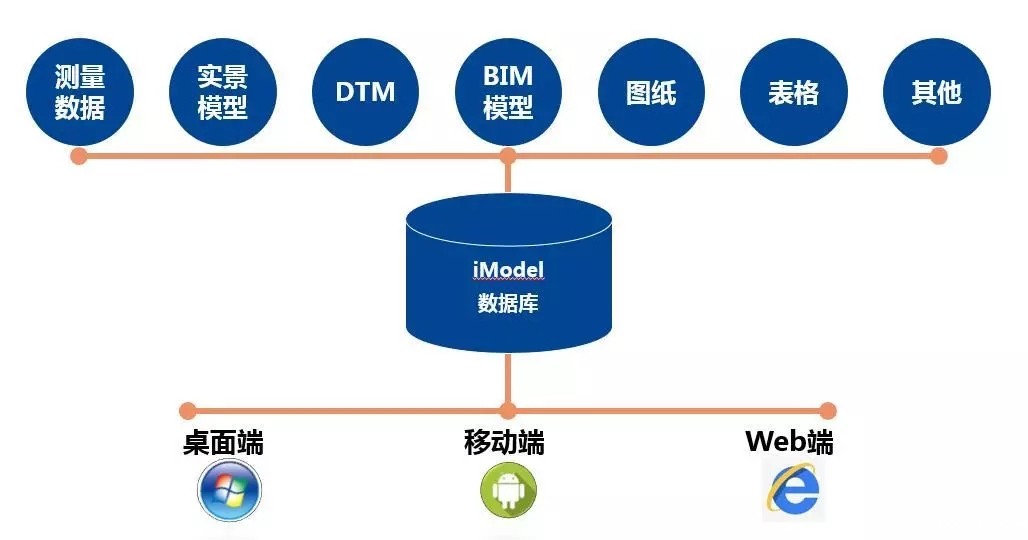 测量数据

实景模型

DTM

BIM模型

图纸

表格

其他

iModel
数据库

桌面端

移动端

Web端